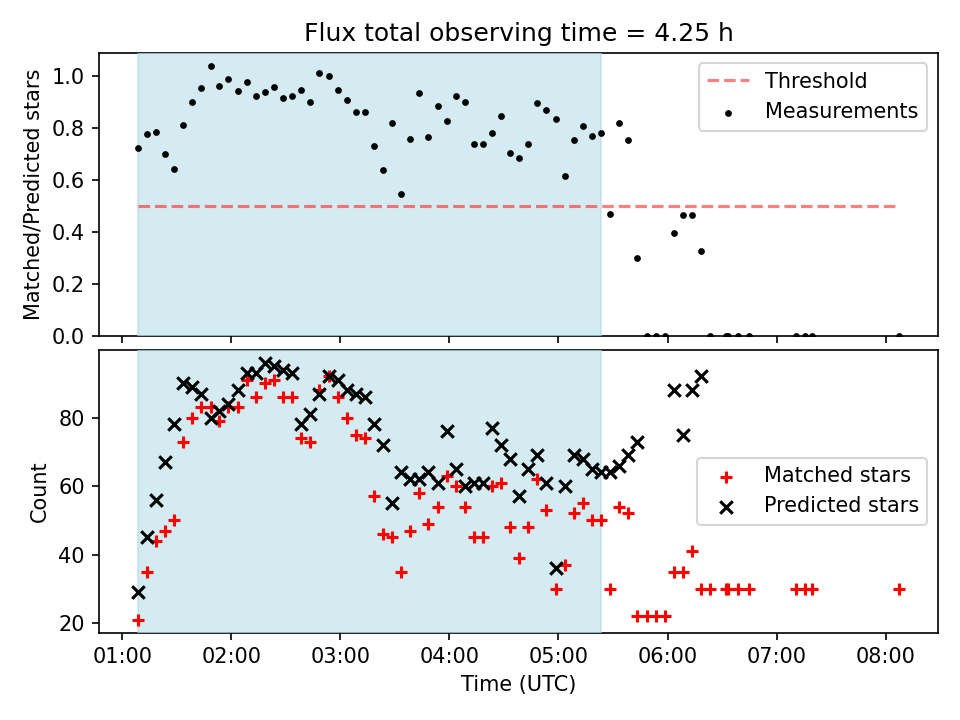 Flux total observing time = 4.25 h

Matched/Predicted stars

1.0
0.8
0.6
0.4
0.2
0.0

Threshold
Measurements

Count

80
60
40
20

Matched stars
Predicted stars

01:00 02:00 03:00 04:00 05:00 06:00 07:00 08:00

Time (UTC)